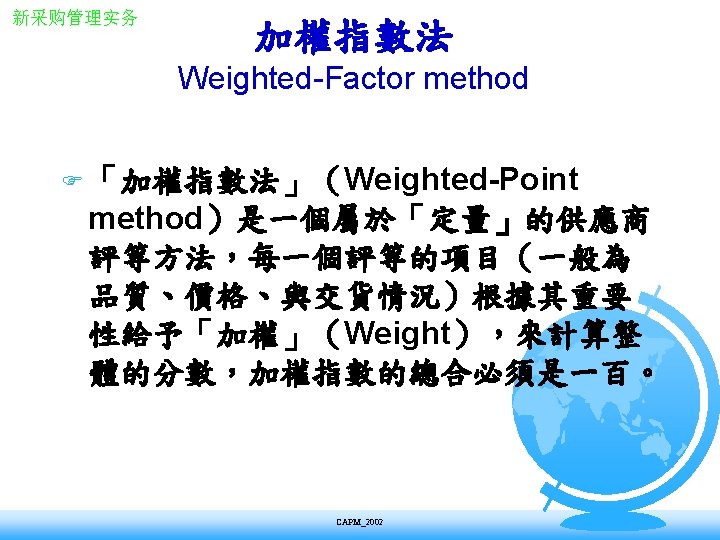 新采购管理实务

加權指數法
Weighted-Factor method

「加權指數法」（Weighted-Point method）是一個屬於「定量」的供應商評等方法，每一個評等的項目（一般為品質、價格、與交貨情況）根據其重要性給予「加權」（Weight），來計算整體的分數，加權指數的總合必須是一百。

CAPM_2002